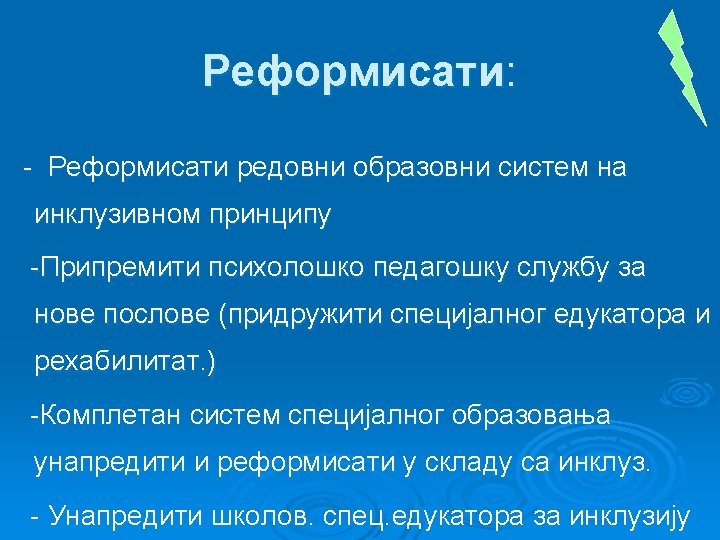 Реформисати:

- Реформисати редовни образовни систем на инклузивном принципу

-Припремити психолошко педагошку службу за нове послове (придружити специјалног едукатора и рехабилитат.)

-Комплетан систем специјалног образовања унапредити и реформисати у складу са инклуз.

- Унапредити школов. спец.едукатора за инклузију